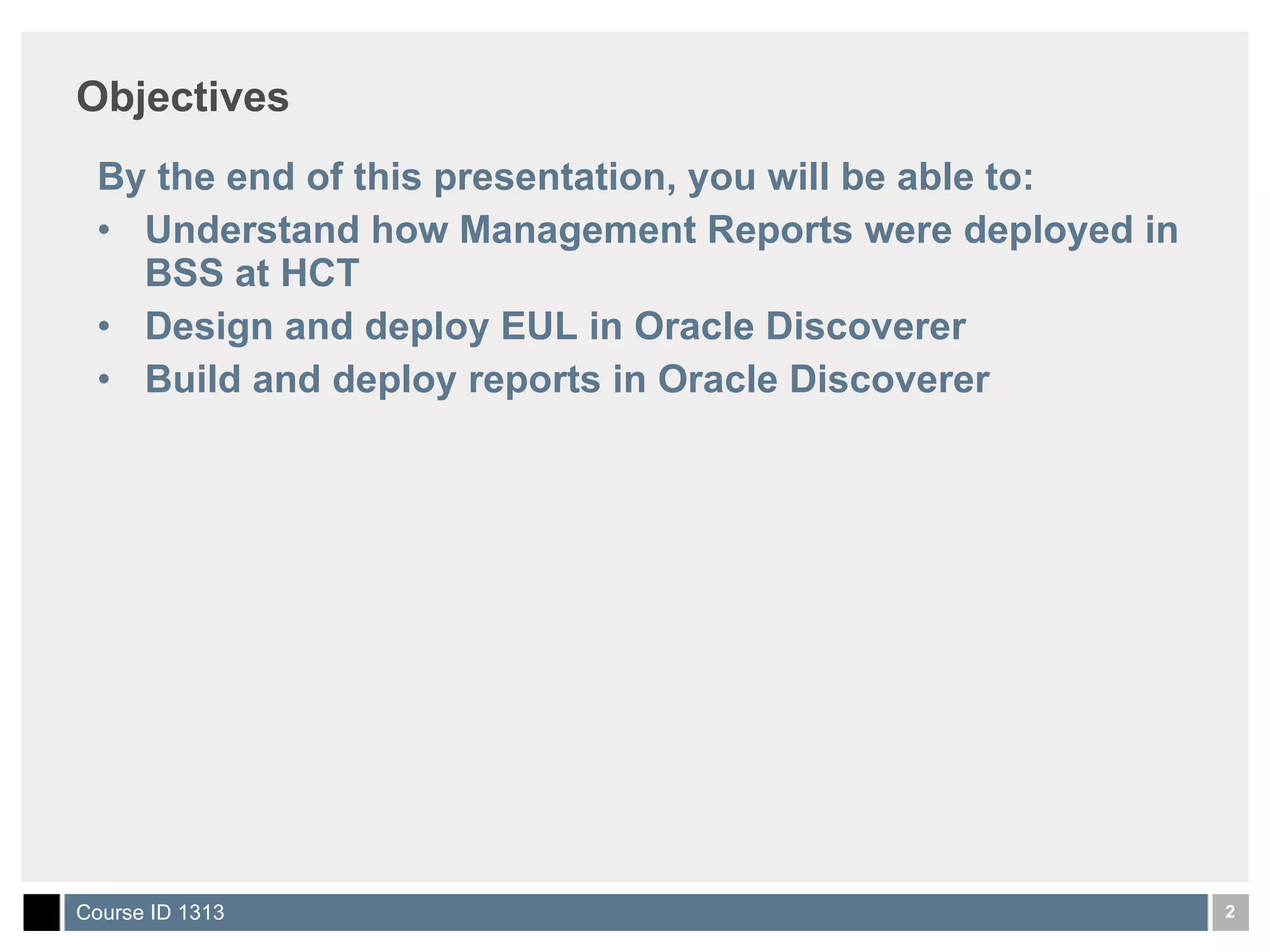 Objectives

By the end of this presentation, you will be able to:

• Understand how Management Reports were deployed in BSS at HCT
• Design and deploy EUL in Oracle Discoverer
• Build and deploy reports in Oracle Discoverer

Course ID 1313

2